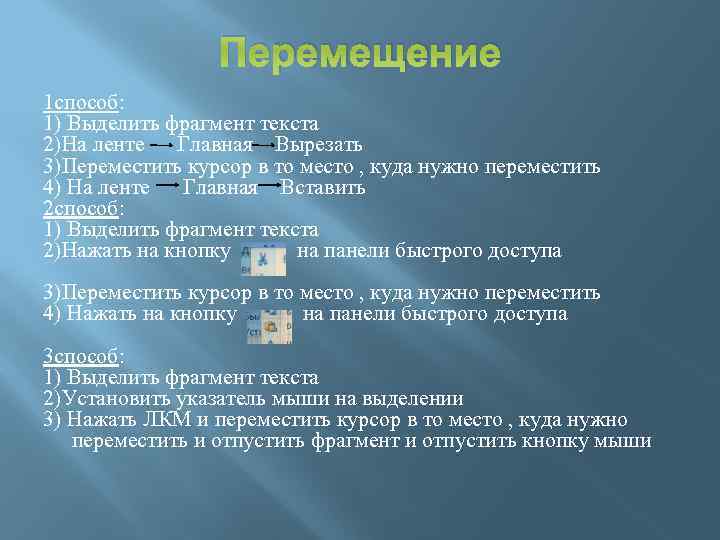 Перемещение

1способ:
1) Выделить фрагмент текста
2)На ленте → Главная → Вырезать
3)Переместить курсор в то место , куда нужно переместить
4) На ленте → Главная → Вставить
2способ:
1) Выделить фрагмент текста
2)Нажать на кнопку на панели быстрого доступа

3)Переместить курсор в то место , куда нужно переместить
4) Нажать на кнопку на панели быстрого доступа

3способ:
1) Выделить фрагмент текста
2)Установить указатель мыши на выделении
3) Нажать ЛКМ и переместить курсор в то место , куда нужно переместить и отпустить фрагмент и отпустить кнопку мыши